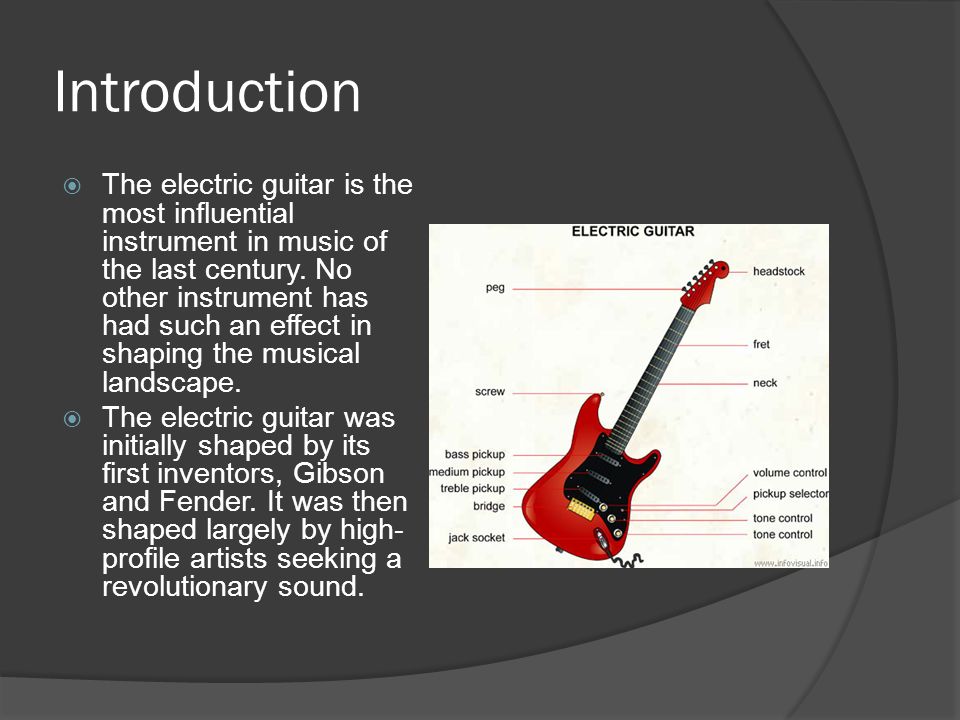 Introduction

The electric guitar is the most influential instrument in music of the last century. No other instrument has had such an effect in shaping the musical landscape.

The electric guitar was initially shaped by its first inventors, Gibson and Fender. It was then shaped largely by high-profile artists seeking a revolutionary sound.

ELECTRIC GUITAR

peg
screw
bass pickup
medium pickup
treble pickup
bridge
jack socket
headstock
fret
neck
volume control
pickup selector
tone control
tone control

www.infovisual.info